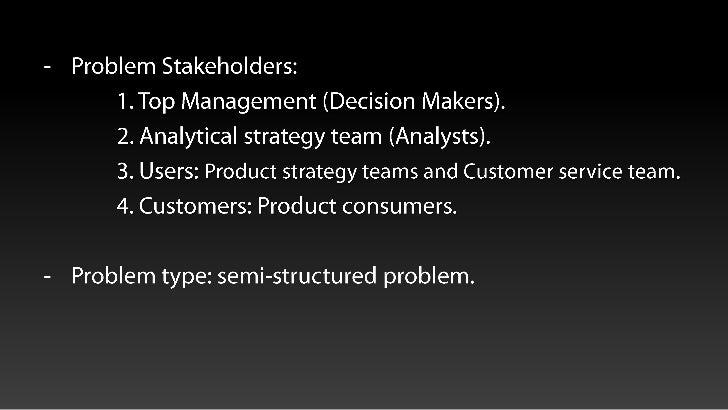 - Problem Stakeholders:

1. Top Management (Decision Makers).
2. Analytical strategy team (Analysts).
3. Users: Product strategy teams and Customer service team.
4. Customers: Product consumers.

- Problem type: semi-structured problem.